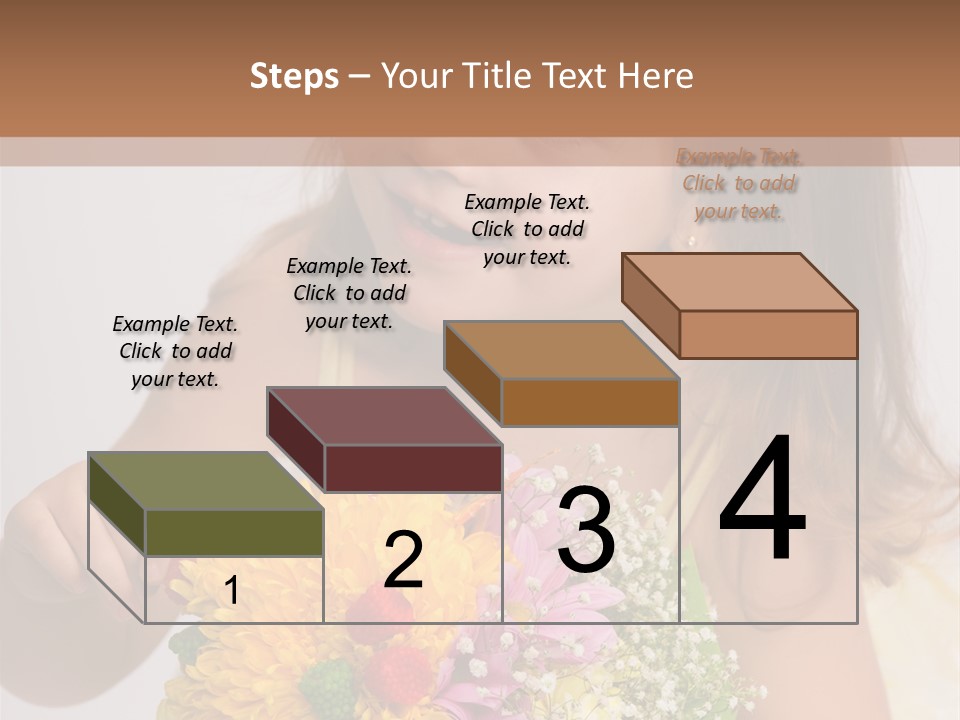 Steps – Your Title Text Here

Example Text. Click to add your text.

Example Text. Click to add your text.

Example Text. Click to add your text.

Example Text. Click to add your text.

1

2

3

4